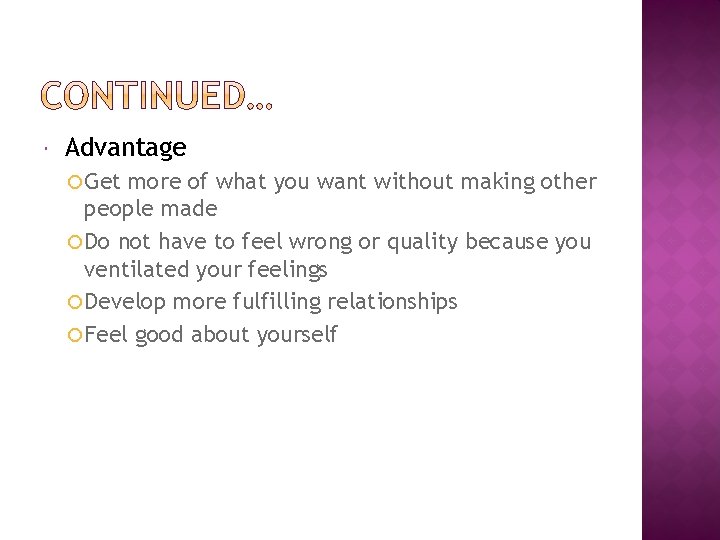 CONTINUED…

Advantage

Get more of what you want without making other people made

Do not have to feel wrong or quality because you ventilated your feelings

Develop more fulfilling relationships

Feel good about yourself